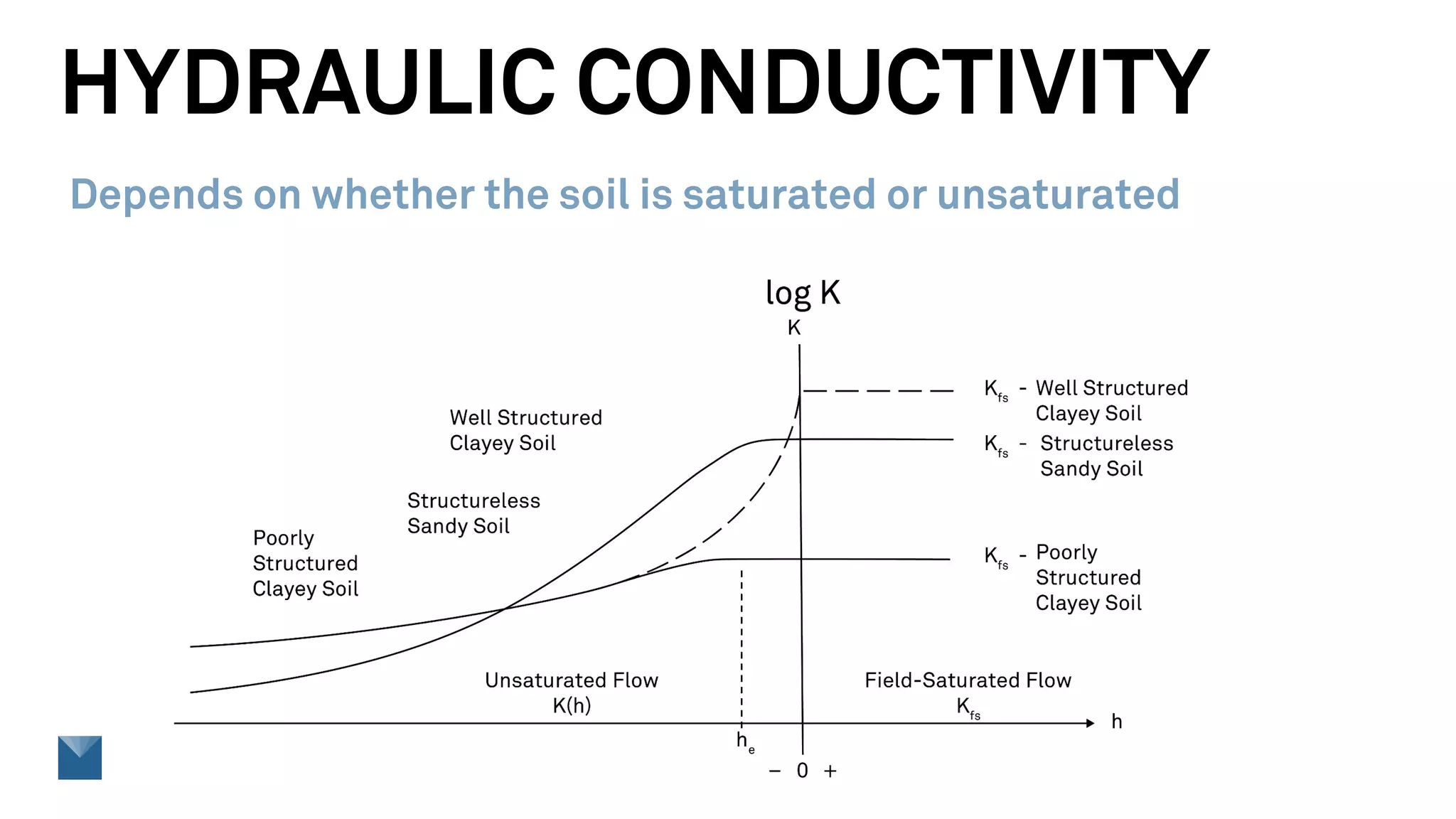 HYDRAULIC CONDUCTIVITY

Depends on whether the soil is saturated or unsaturated

log K

K

$K_{fs}$ - Well Structured Clayey Soil

$K_{fs}$ - Structureless Sandy Soil

$K_{fs}$ - Poorly Structured Clayey Soil

Well Structured Clayey Soil

Structureless Sandy Soil

Poorly Structured Clayey Soil

Unsaturated Flow K(h)

Field-Saturated Flow $K_{fs}$

h

$h_e$

− 0 +